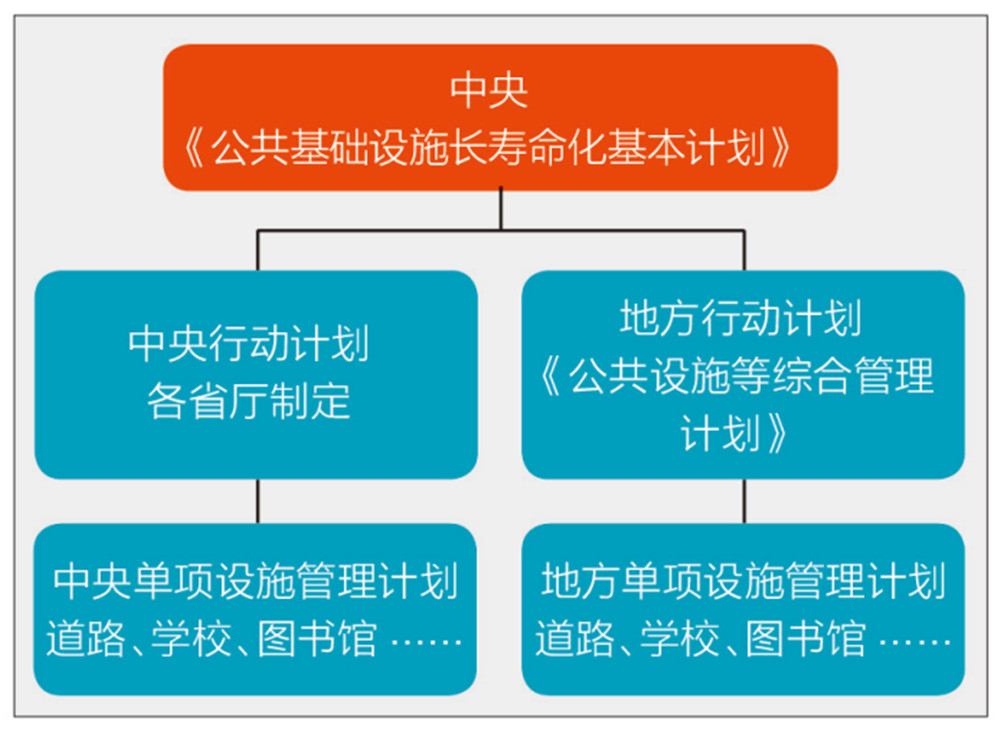 中央
《公共基础设施长寿命化基本计划》

中央行动计划
各省厅制定

地方行动计划
《公共设施等综合管理计划》

中央单项设施管理计划
道路、学校、图书馆 ……

地方单项设施管理计划
道路、学校、图书馆 ……